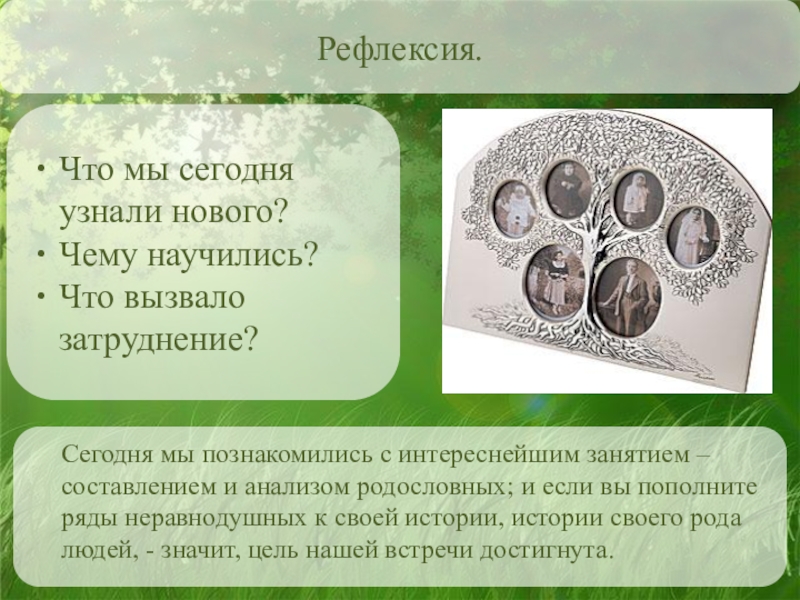 Рефлексия.

• Что мы сегодня узнали нового?
• Чему научились?
• Что вызвало затруднение?

Сегодня мы познакомились с интереснейшим занятием – составлением и анализом родословных; и если вы пополните ряды неравнодушных к своей истории, истории своего рода людей, - значит, цель нашей встречи достигнута.